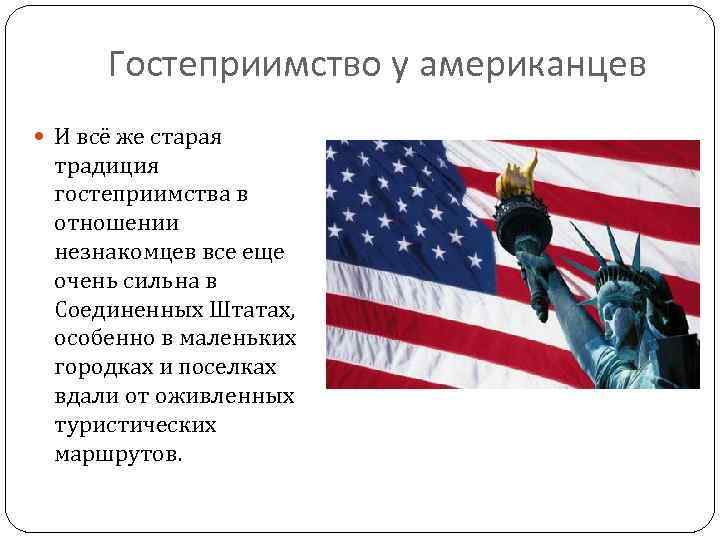 Гостеприимство у американцев

И всё же старая традиция гостеприимства в отношении незнакомцев все еще очень сильна в Соединенных Штатах, особенно в маленьких городках и поселках вдали от оживленных туристических маршрутов.